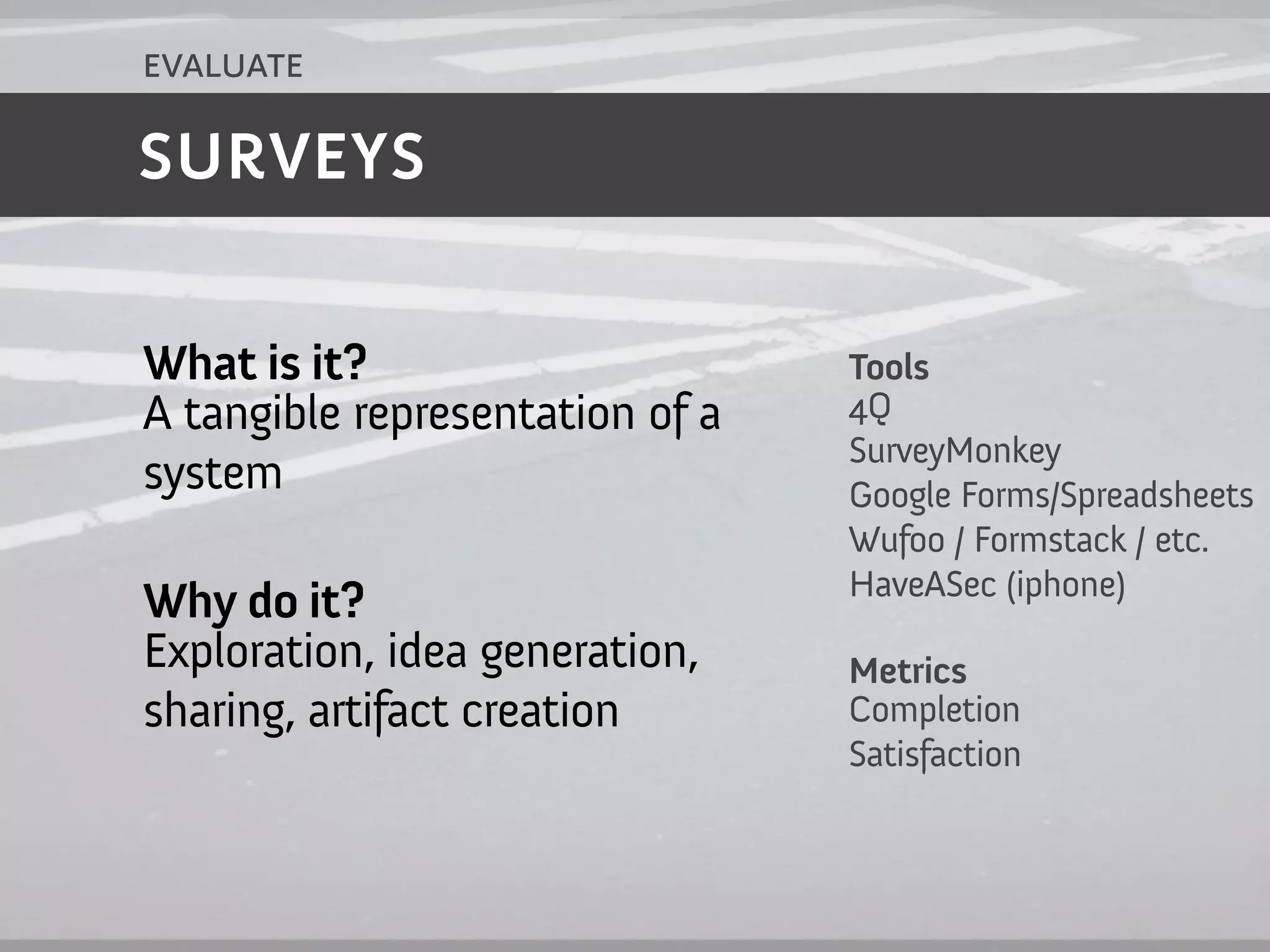 EVALUATE

SURVEYS

What is it?
A tangible representation of a system

Why do it?
Exploration, idea generation, sharing, artifact creation

Tools
4Q
SurveyMonkey
Google Forms/Spreadsheets
Wufoo / Formstack / etc.
HaveASec (iphone)

Metrics
Completion
Satisfaction